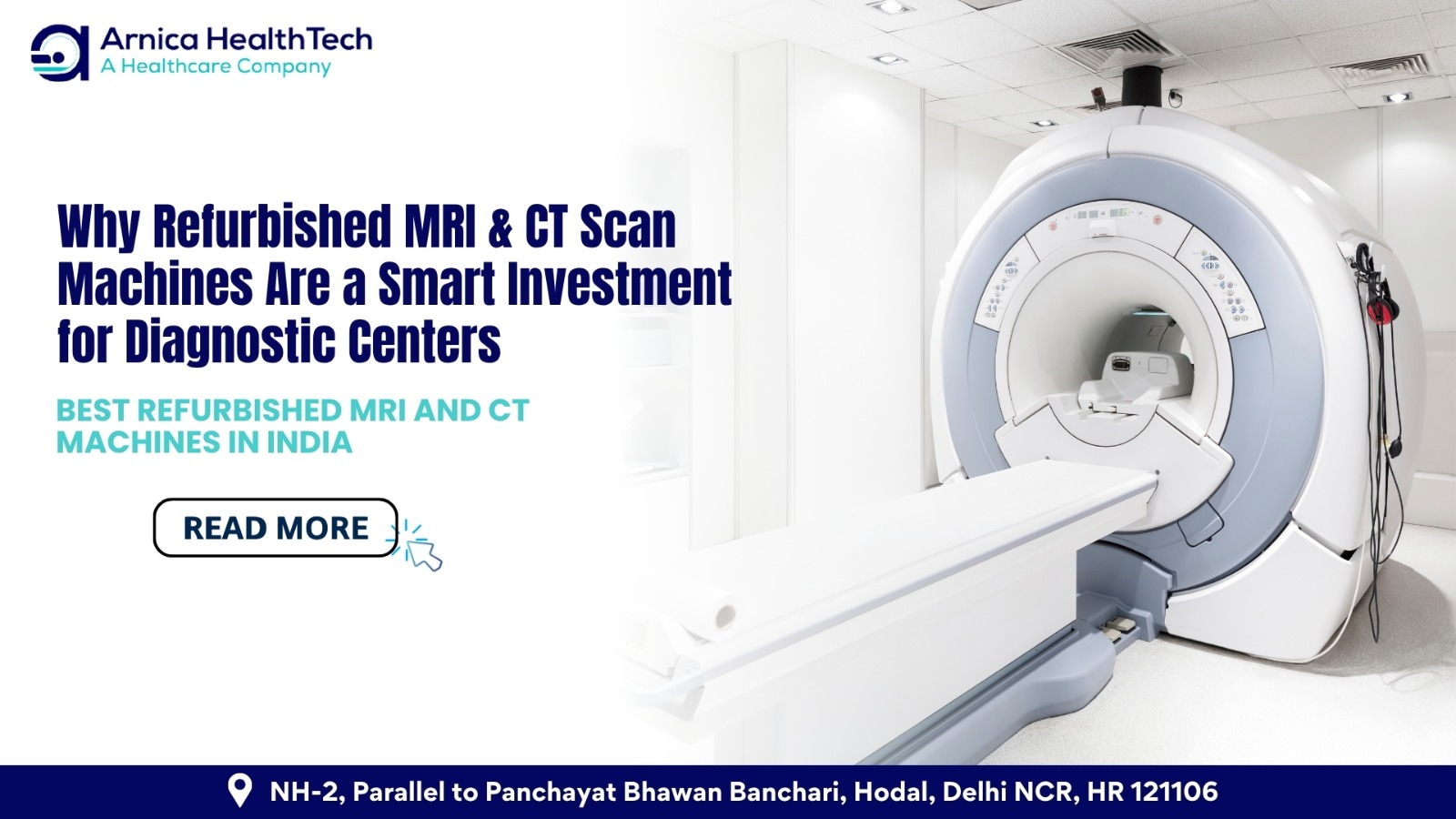 Arnica HealthTech
A Healthcare Company

Why Refurbished MRI & CT Scan Machines Are a Smart Investment for Diagnostic Centers

BEST REFURBISHED MRI AND CT MACHINES IN INDIA

READ MORE

NH-2, Parallel to Panchayat Bhawan Banchari, Hodal, Delhi NCR, HR 121106